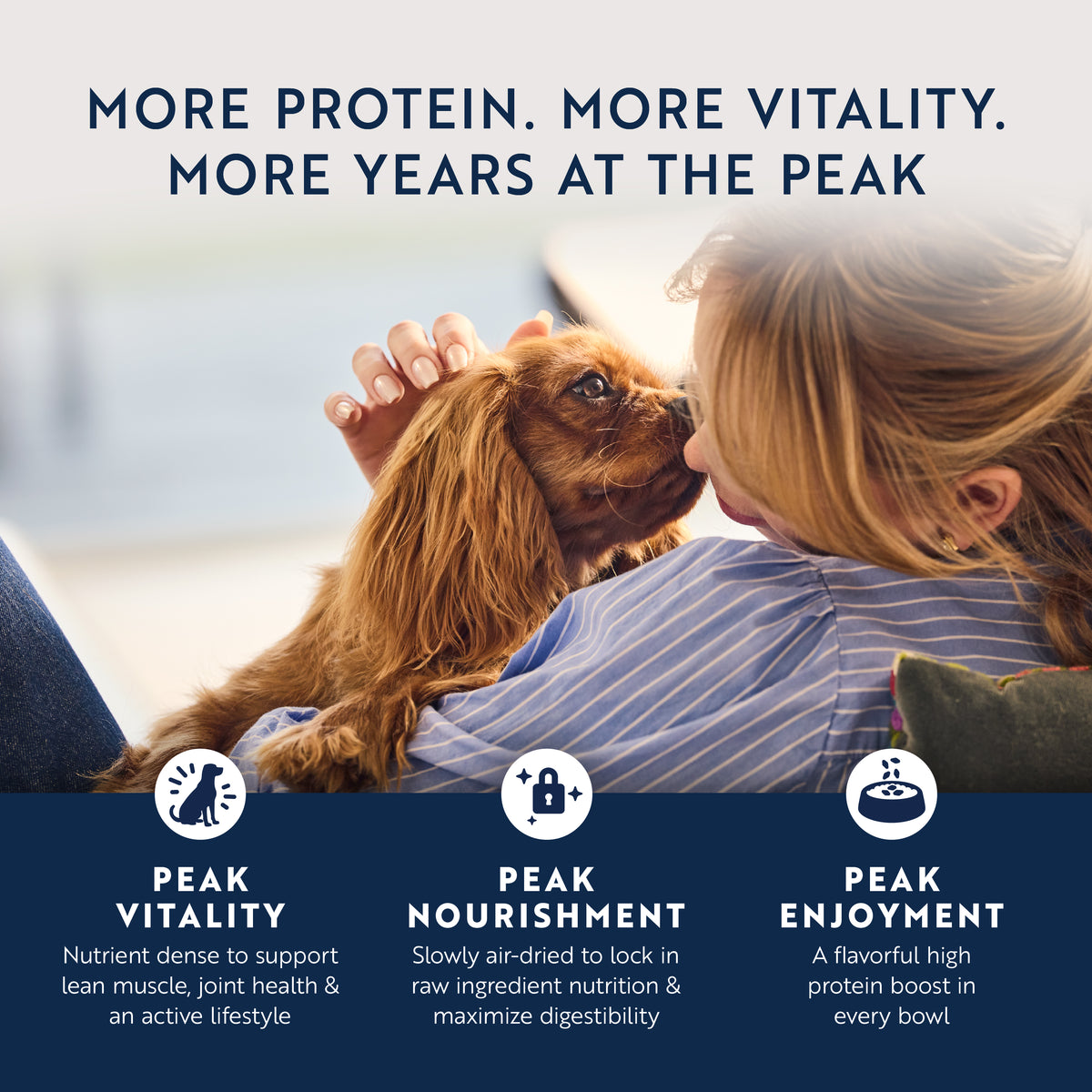 MORE PROTEIN. MORE VITALITY.
MORE YEARS AT THE PEAK

PEAK
VITALITY

Nutrient dense to support lean muscle, joint health & an active lifestyle

PEAK
NOURISHMENT

Slowly air-dried to lock in raw ingredient nutrition & maximize digestibility

PEAK
ENJOYMENT

A flavorful high protein boost in every bowl